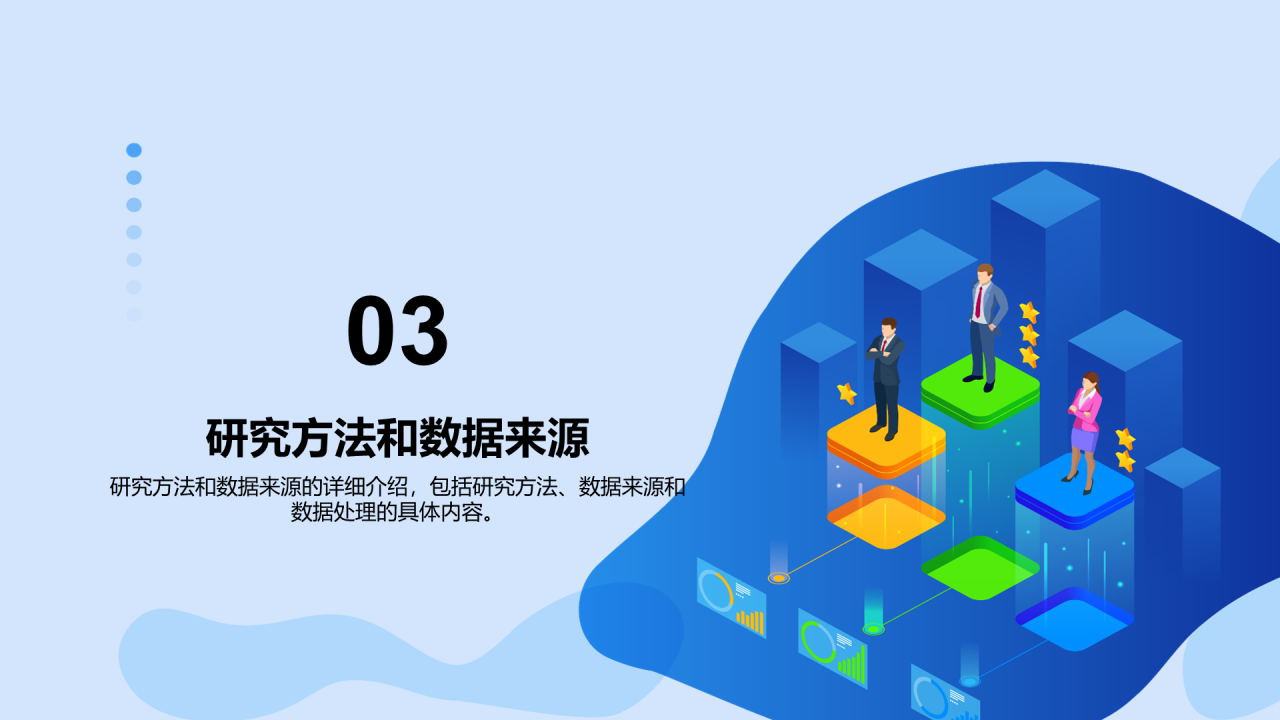 03

研究方法和数据来源

研究方法和数据来源的详细介绍，包括研究方法、数据来源和数据处理的具体内容。